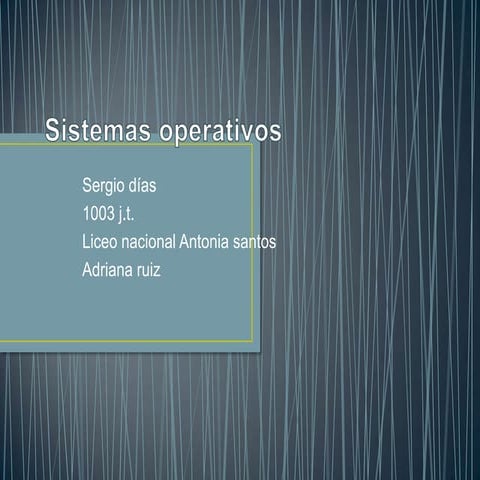 Sistemas operativos

Sergio días
1003 j.t.
Liceo nacional Antonia santos
Adriana ruiz